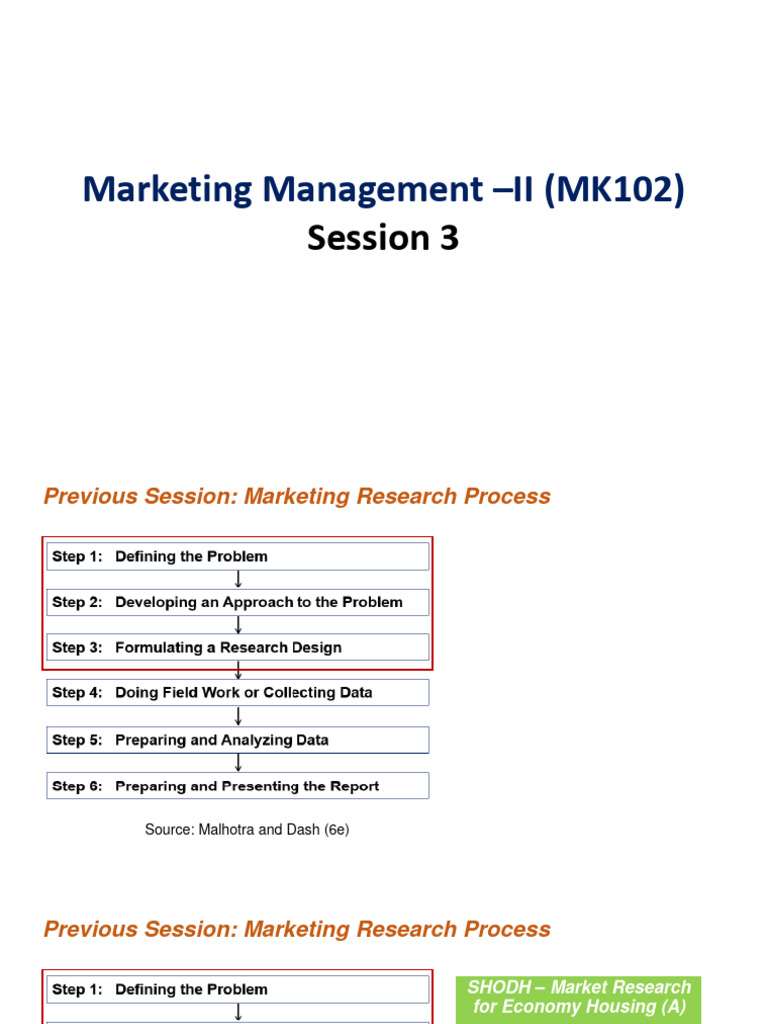 Marketing Management –II (MK102)
Session 3

Previous Session: Marketing Research Process

Step 1: Defining the Problem

Step 2: Developing an Approach to the Problem

Step 3: Formulating a Research Design

Step 4: Doing Field Work or Collecting Data

Step 5: Preparing and Analyzing Data

Step 6: Preparing and Presenting the Report

Source: Malhotra and Dash (6e)

Previous Session: Marketing Research Process

Step 1: Defining the Problem

SHODH – Market Research for Economy Housing (A)